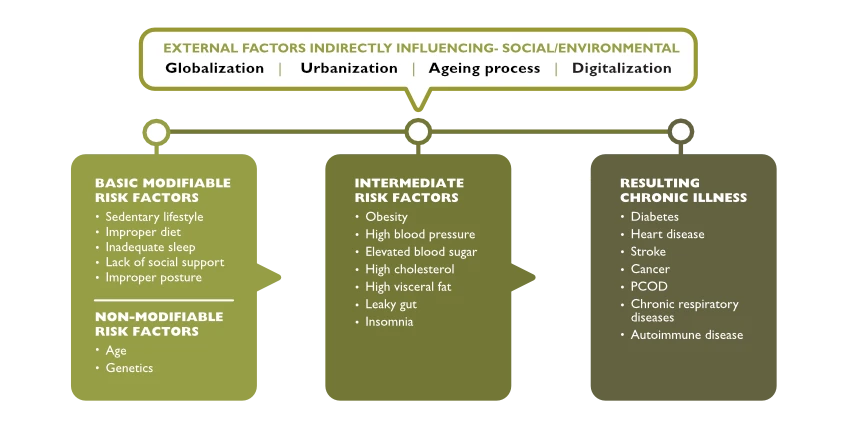 EXTERNAL FACTORS INDIRECTLY INFLUENCING- SOCIAL/ENVIRONMENTAL
Globalization | Urbanization | Ageing process | Digitalization

BASIC MODIFIABLE RISK FACTORS
• Sedentary lifestyle
• Improper diet
• Inadequate sleep
• Lack of social support
• Improper posture

NON-MODIFIABLE RISK FACTORS
• Age
• Genetics

INTERMEDIATE RISK FACTORS
• Obesity
• High blood pressure
• Elevated blood sugar
• High cholesterol
• High visceral fat
• Leaky gut
• Insomnia

RESULTING CHRONIC ILLNESS
• Diabetes
• Heart disease
• Stroke
• Cancer
• PCOD
• Chronic respiratory diseases
• Autoimmune disease